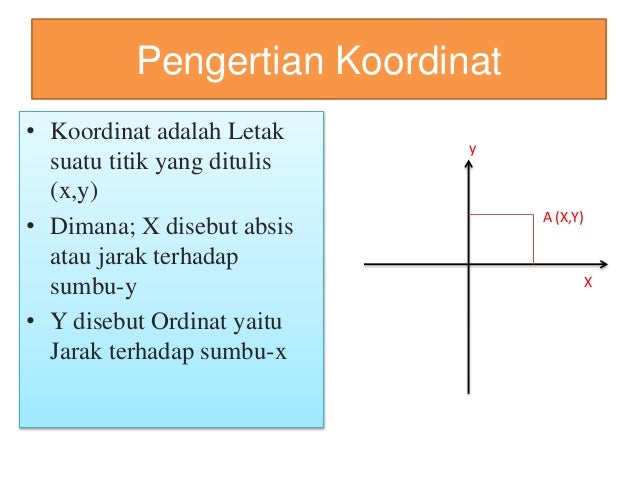 Pengertian Koordinat

• Koordinat adalah Letak suatu titik yang ditulis (x,y)
• Dimana; X disebut absis atau jarak terhadap sumbu-y
• Y disebut Ordinat yaitu Jarak terhadap sumbu-x

y
A (X,Y)
X